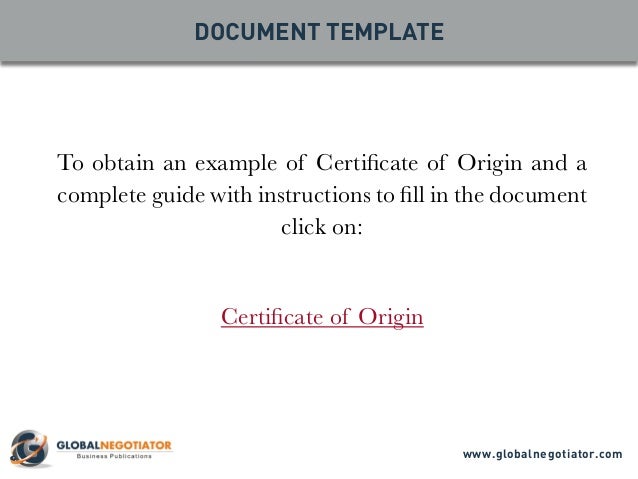 DOCUMENT TEMPLATE

To obtain an example of Certificate of Origin and a complete guide with instructions to fill in the document click on:

Certificate of Origin

GLOBALNEGOTIATOR
Business Publications

www.globalnegotiator.com